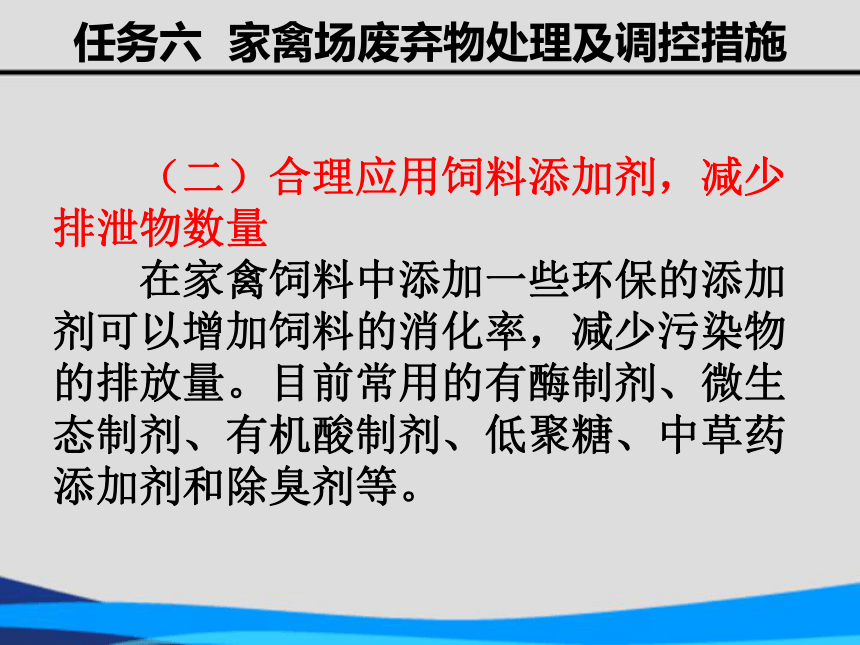 任务六 家禽场废弃物处理及调控措施

（二）合理应用饲料添加剂，减少排泄物数量

在家禽饲料中添加一些环保的添加剂可以增加饲料的消化率，减少污染物的排放量。目前常用的有酶制剂、微生态制剂、有机酸制剂、低聚糖、中草药添加剂和除臭剂等。